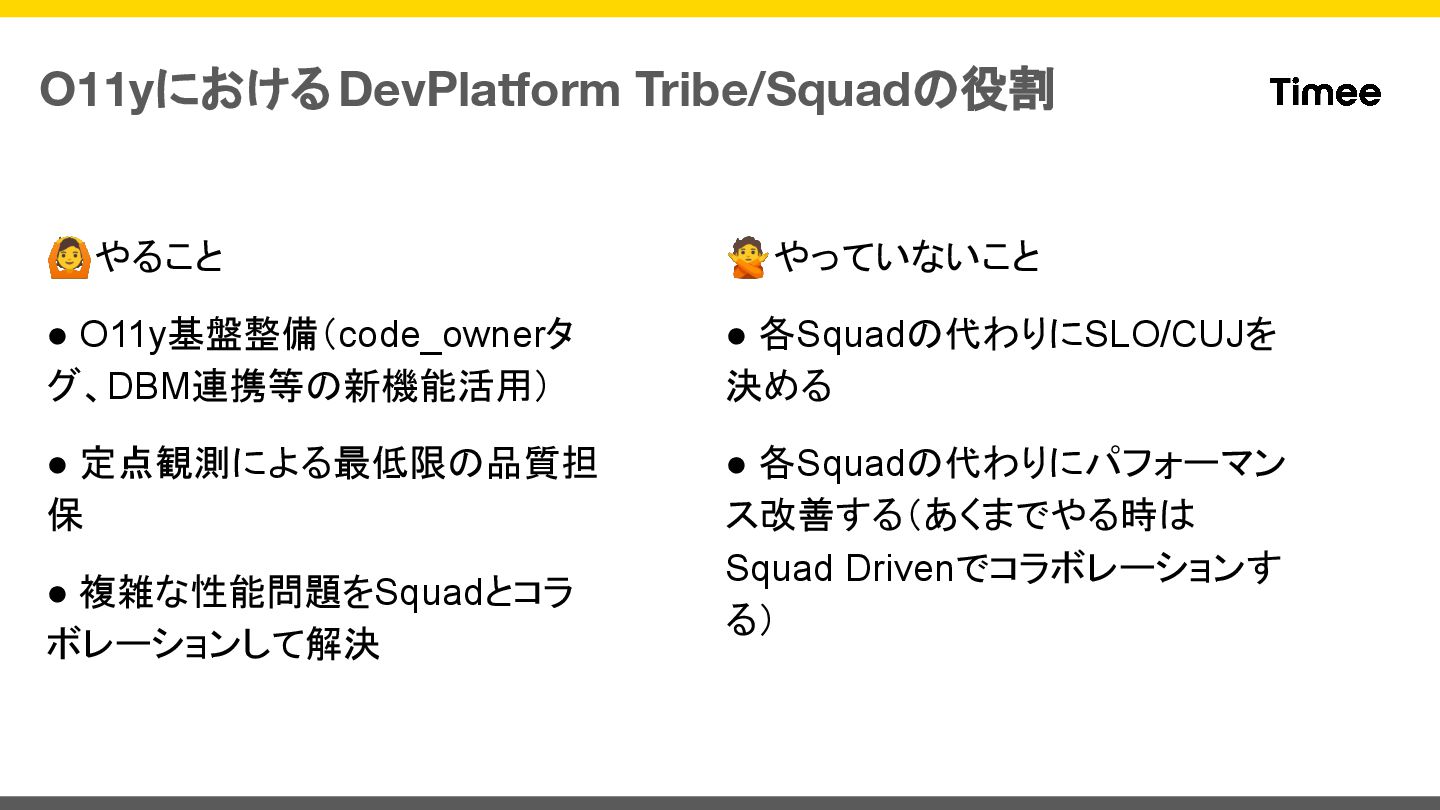 O11yにおけるDevPlatform Tribe/Squadの役割

Timee

🙆やること

● O11y基盤整備（code_ownerタグ、DBM連携等の新機能活用）

● 定点観測による最低限の品質担保

● 複雑な性能問題をSquadとコラボレーションして解決

🙅やっていないこと

● 各Squadの代わりにSLO/CUJを決める

● 各Squadの代わりにパフォーマンス改善する（あくまでやる時はSquad Drivenでコラボレーションする）